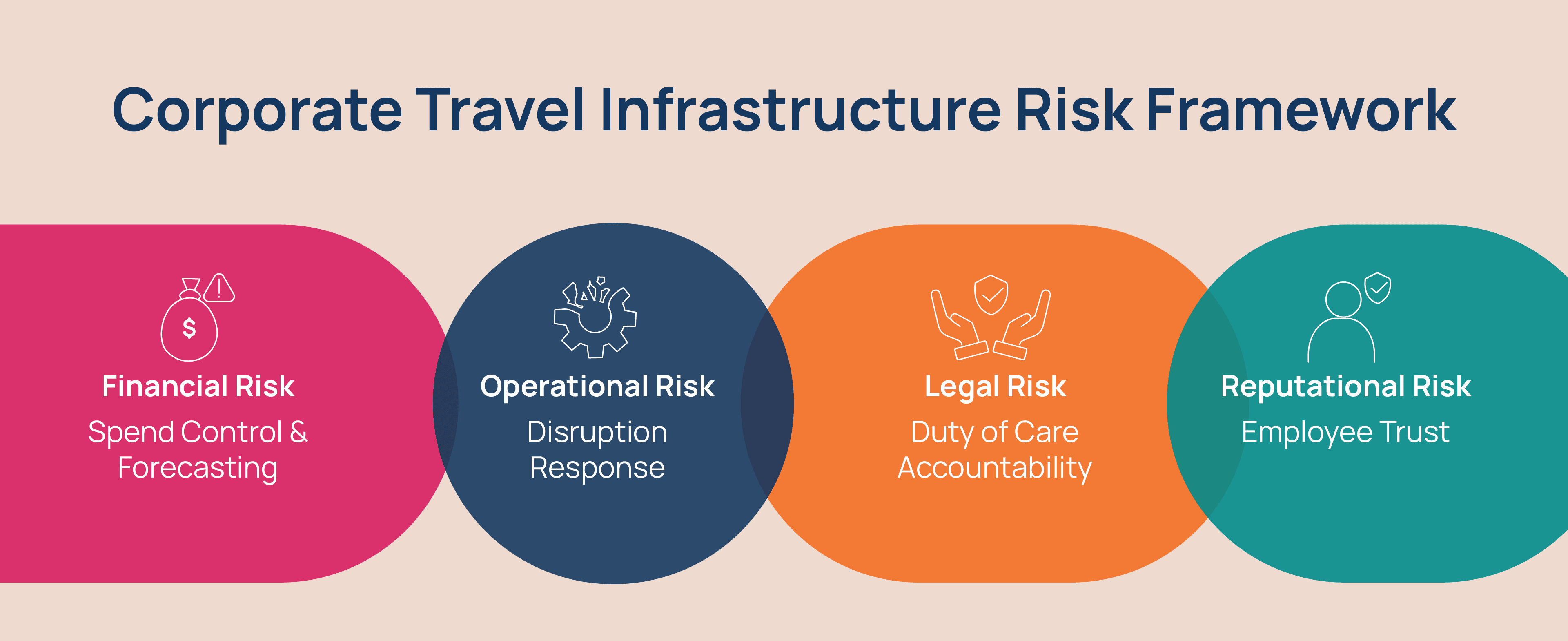 Corporate Travel Infrastructure Risk Framework

$

Financial Risk
Spend Control & Forecasting

Operational Risk
Disruption Response

Legal Risk
Duty of Care Accountability

Reputational Risk
Employee Trust